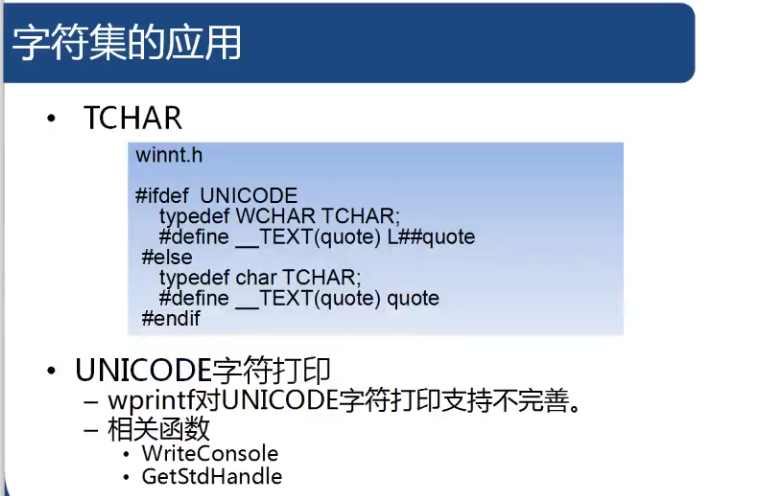 字符集的应用

• TCHAR

winnt.h

#ifdef UNICODE
typedef WCHAR TCHAR;
#define __TEXT(quote) L##quote
#else
typedef char TCHAR;
#define __TEXT(quote) quote
#endif

• UNICODE字符打印
– wprintf对UNICODE字符打印支持不完善。
– 相关函数
• WriteConsole
• GetStdHandle